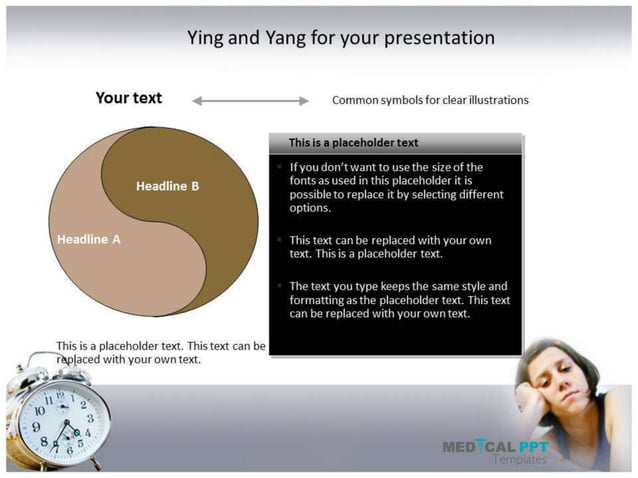 Ying and Yang for your presentation

Your text

Common symbols for clear illustrations

Headline B

Headline A

This is a placeholder text

If you don't want to use the size of the fonts as used in this placeholder it is possible to replace it by selecting different options.

This text can be replaced with your own text. This is a placeholder text.

The text you type keeps the same style and formatting as the placeholder text. This text can be replaced with your own text.

This is a placeholder text. This text can be replaced with your own text.

12 1 2 3 4 5 6 7 8 9 10 11

MEDICAL PPT Templates